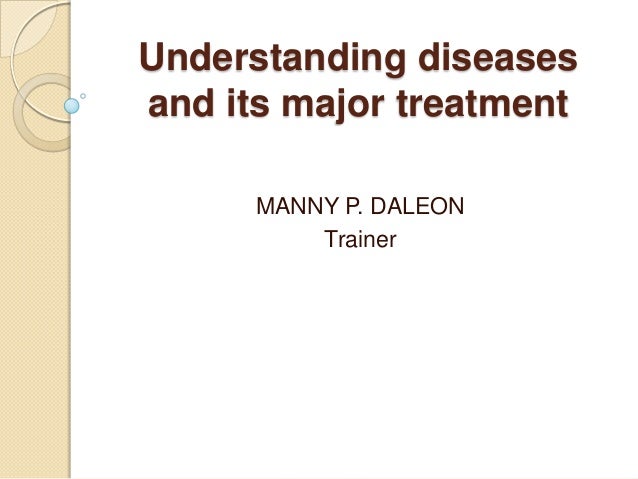 Understanding diseases and its major treatment

MANNY P. DALEON
Trainer